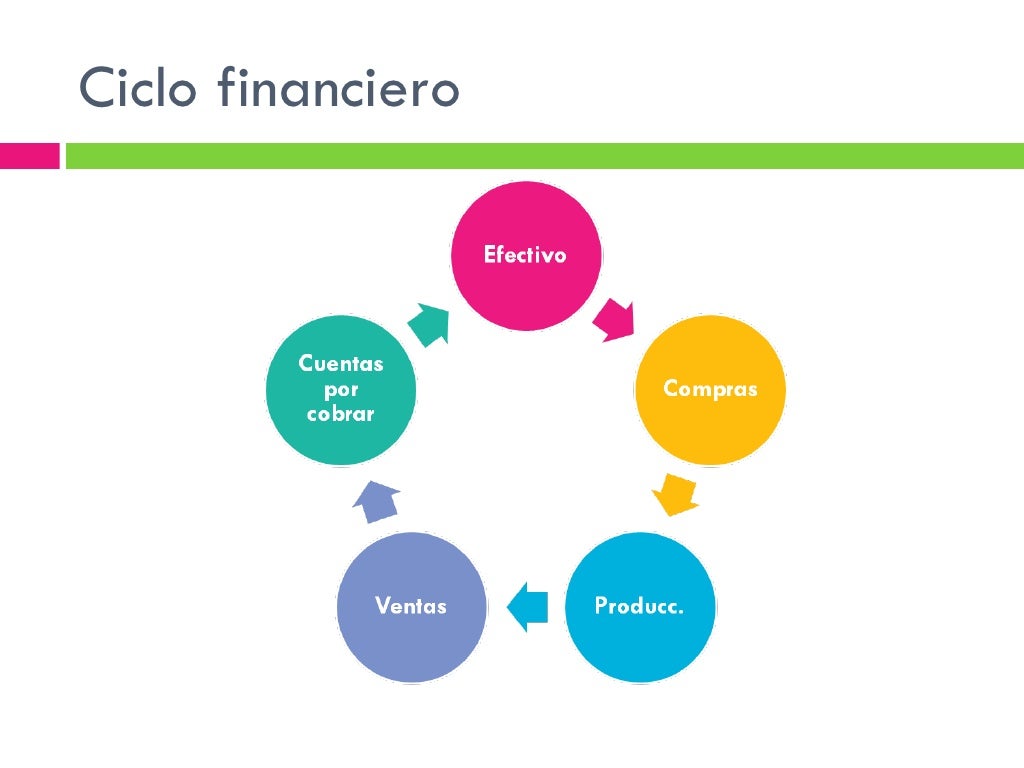 Ciclo financiero

Efectivo

Compras

Producc.

Ventas

Cuentas por cobrar